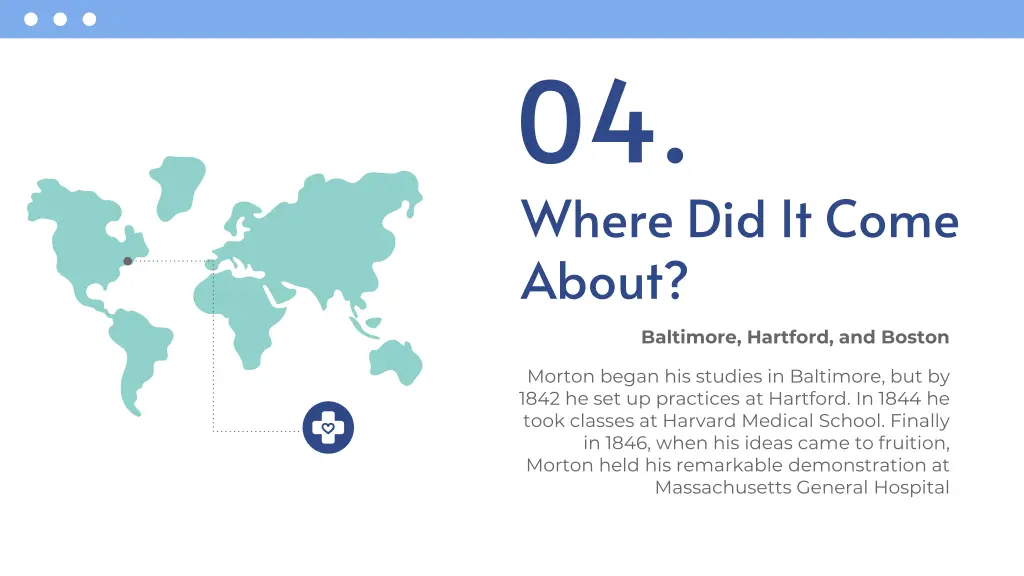 04.

Where Did It Come About?

Baltimore, Hartford, and Boston

Morton began his studies in Baltimore, but by 1842 he set up practices at Hartford. In 1844 he took classes at Harvard Medical School. Finally in 1846, when his ideas came to fruition, Morton held his remarkable demonstration at Massachusetts General Hospital